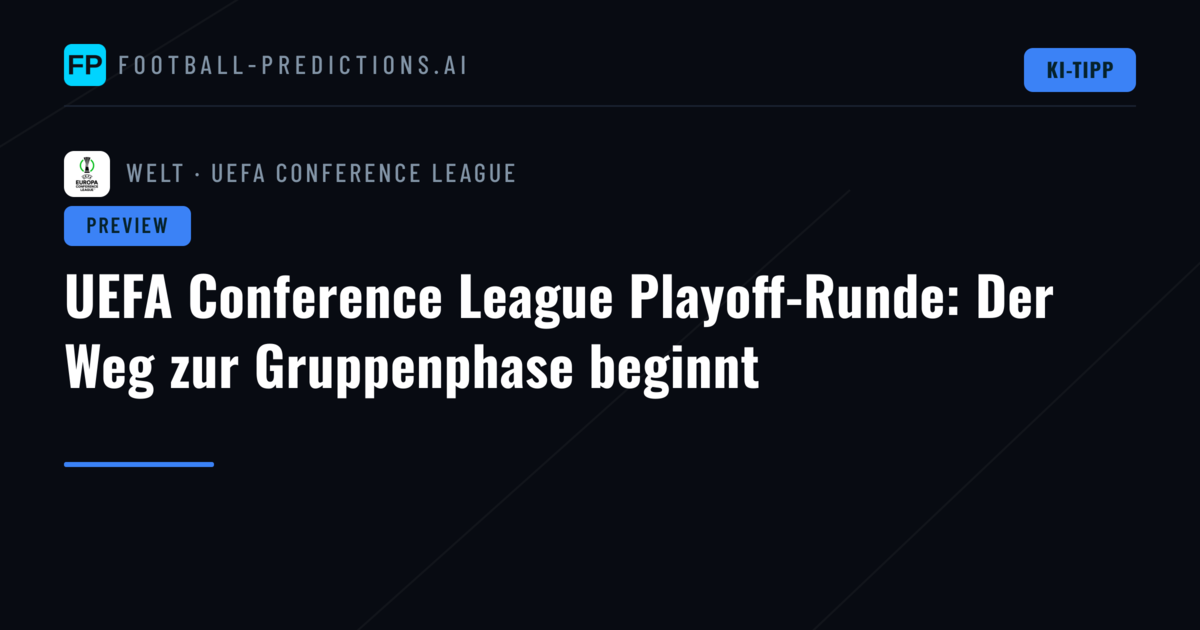 FP FOOTBALL-PREDICTIONS.AI

KI-TIPP

EUROPA CONFERENCE LEAGUE

WELT · UEFA CONFERENCE LEAGUE

PREVIEW

UEFA Conference League Playoff-Runde: Der Weg zur Gruppenphase beginnt